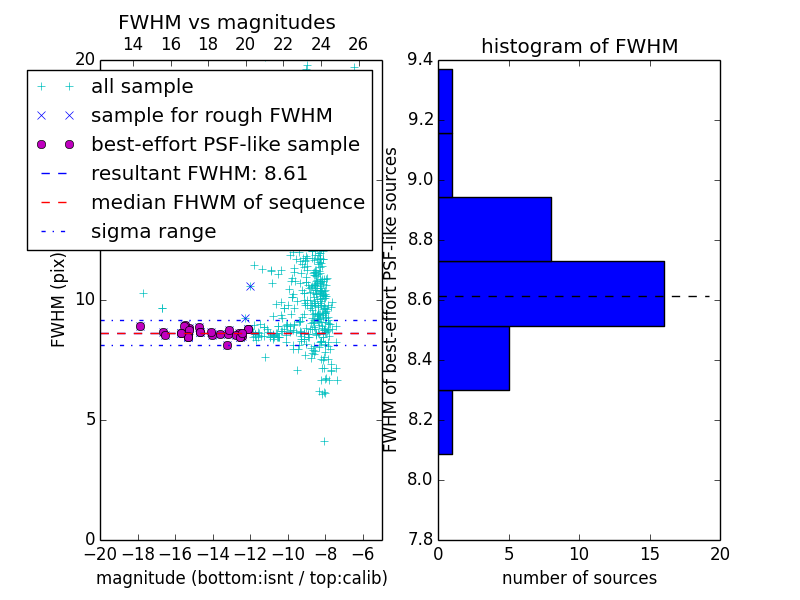 FWHM vs magnitudes

14 16 18 20 22 24 26

20

all sample
sample for rough FWHM
best-effort PSF-like sample
resultant FWHM: 8.61
median FHWM of sequence
sigma range

FWHM (pix)

10

5

0

−20 −18 −16 −14 −12 −10 −8 −6

magnitude (bottom:isnt / top:calib)

histogram of FWHM

9.4
9.2
9.0
8.8
8.6
8.4
8.2
8.0
7.8

FWHM of best-effort PSF-like sources

0 5 10 15 20

number of sources